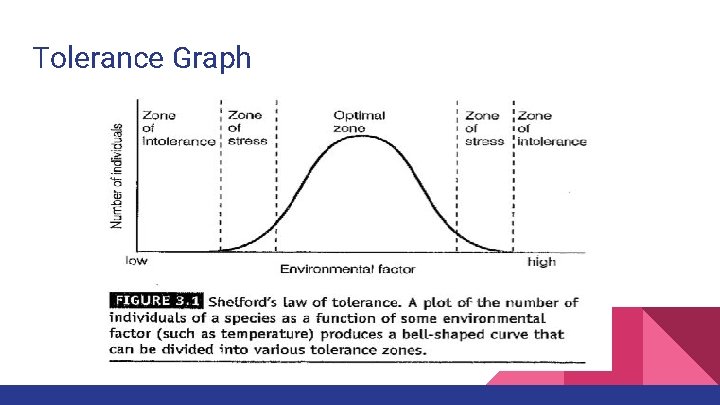 Tolerance Graph

Number of individuals

Zone of intolerance

Zone of stress

Optimal zone

Zone of stress

Zone of intolerance

low

Environmental factor

high

FIGURE 3.1 Shelford's law of tolerance. A plot of the number of individuals of a species as a function of some environmental factor (such as temperature) produces a bell-shaped curve that can be divided into various tolerance zones.